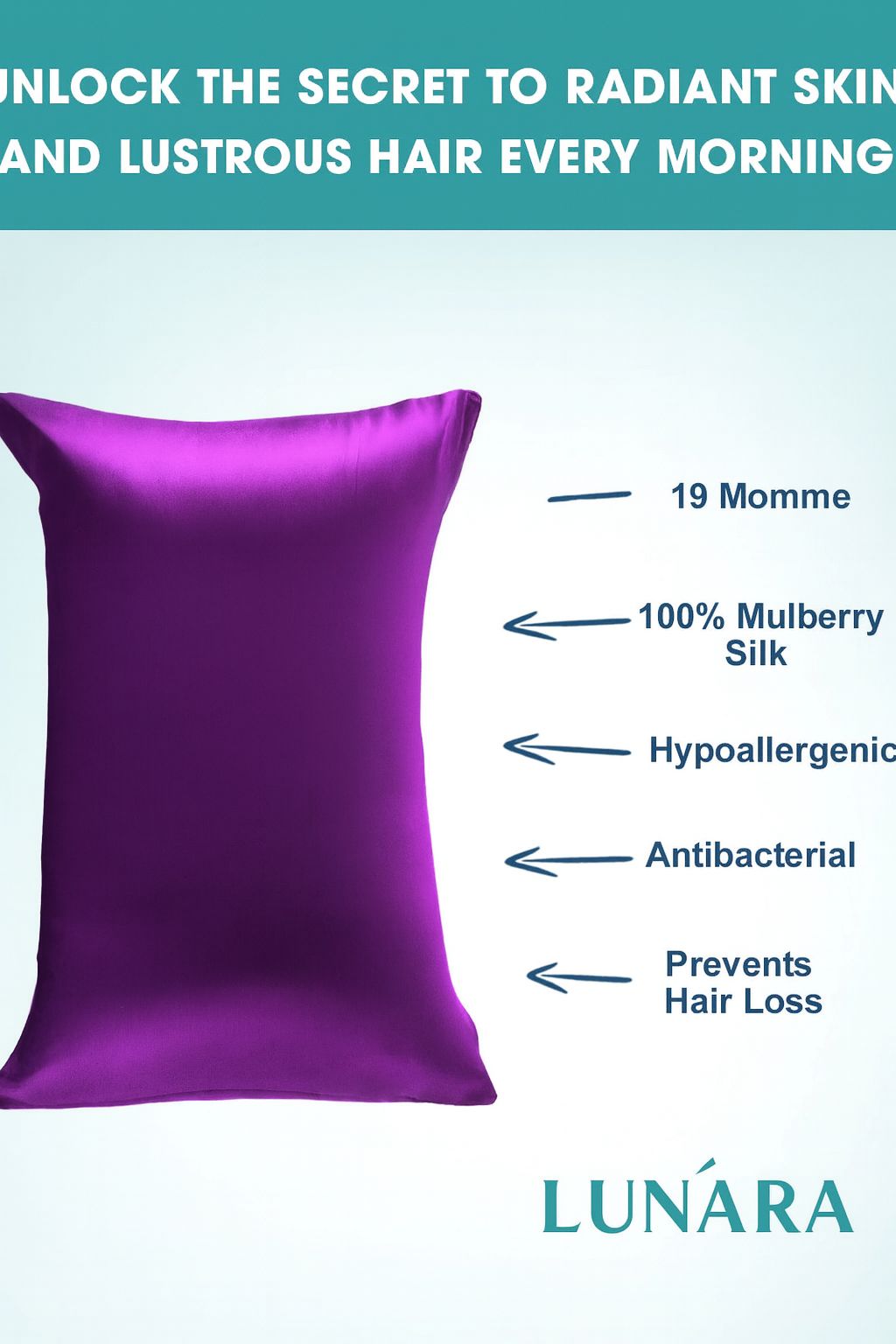 UNLOCK THE SECRET TO RADIANT SKIN AND LUSTROUS HAIR EVERY MORNING

19 Momme

100% Mulberry Silk

Hypoallergenic

Antibacterial

Prevents Hair Loss

LUNÁRA